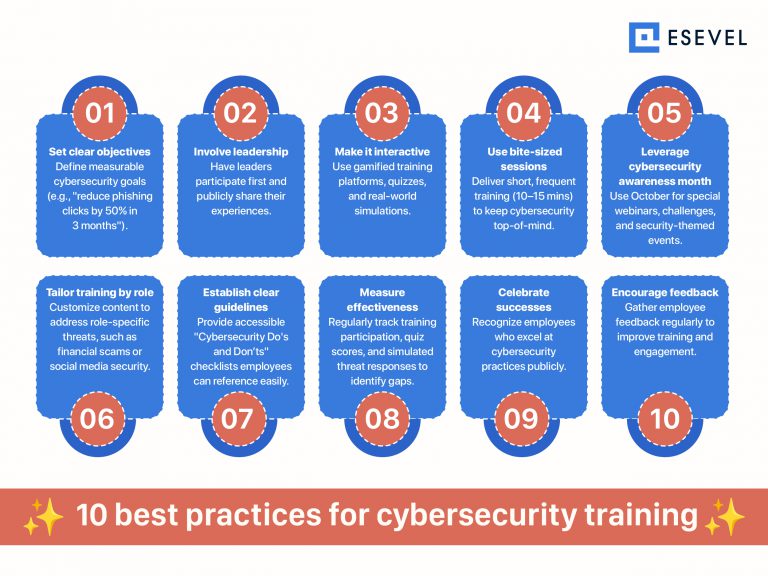 ESEVEL

01
Set clear objectives
Define measurable cybersecurity goals (e.g., "reduce phishing clicks by 50% in 3 months").

02
Involve leadership
Have leaders participate first and publicly share their experiences.

03
Make it interactive
Use gamified training platforms, quizzes, and real-world simulations.

04
Use bite-sized sessions
Deliver short, frequent training (10–15 mins) to keep cybersecurity top-of-mind.

05
Leverage cybersecurity awareness month
Use October for special webinars, challenges, and security-themed events.

Tailor training by role
Customize content to address role-specific threats, such as financial scams or social media security.
06

Establish clear guidelines
Provide accessible "Cybersecurity Do's and Don'ts" checklists employees can reference easily.
07

Measure effectiveness
Regularly track training participation, quiz scores, and simulated threat responses to identify gaps.
08

Celebrate successes
Recognize employees who excel at cybersecurity practices publicly.
09

Encourage feedback
Gather employee feedback regularly to improve training and engagement.
10

✨ 10 best practices for cybersecurity training ✨